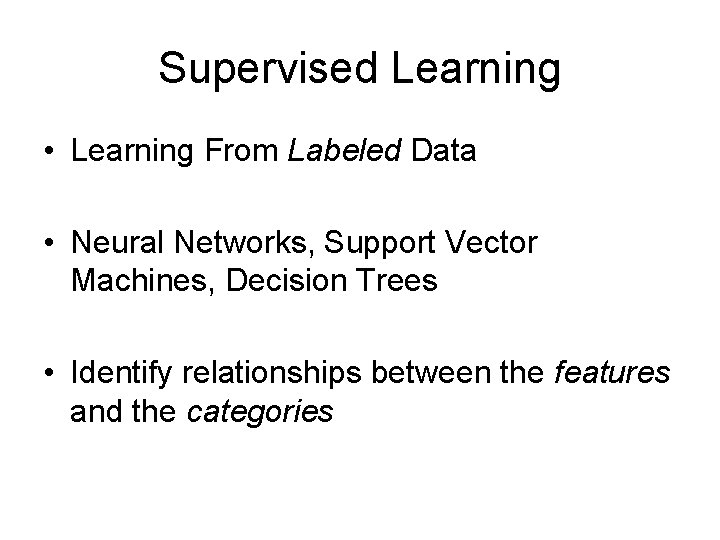 Supervised Learning

• Learning From Labeled Data

• Neural Networks, Support Vector Machines, Decision Trees

• Identify relationships between the features and the categories